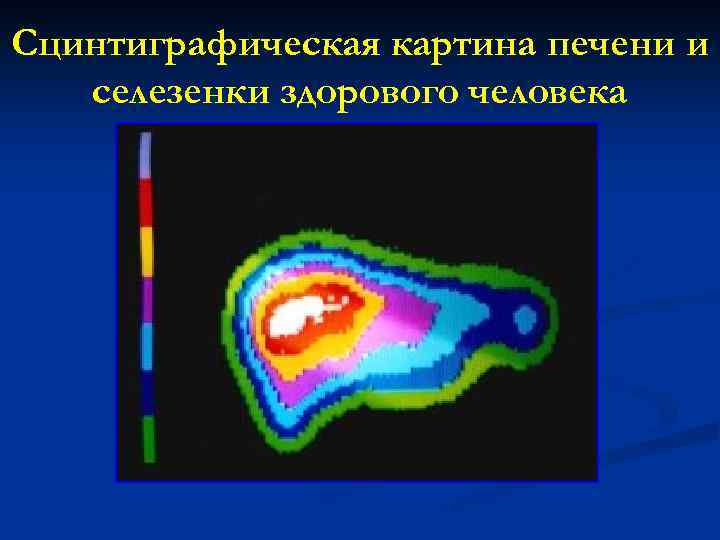 Сцинтиграфическая картина печени и селезенки здорового человека